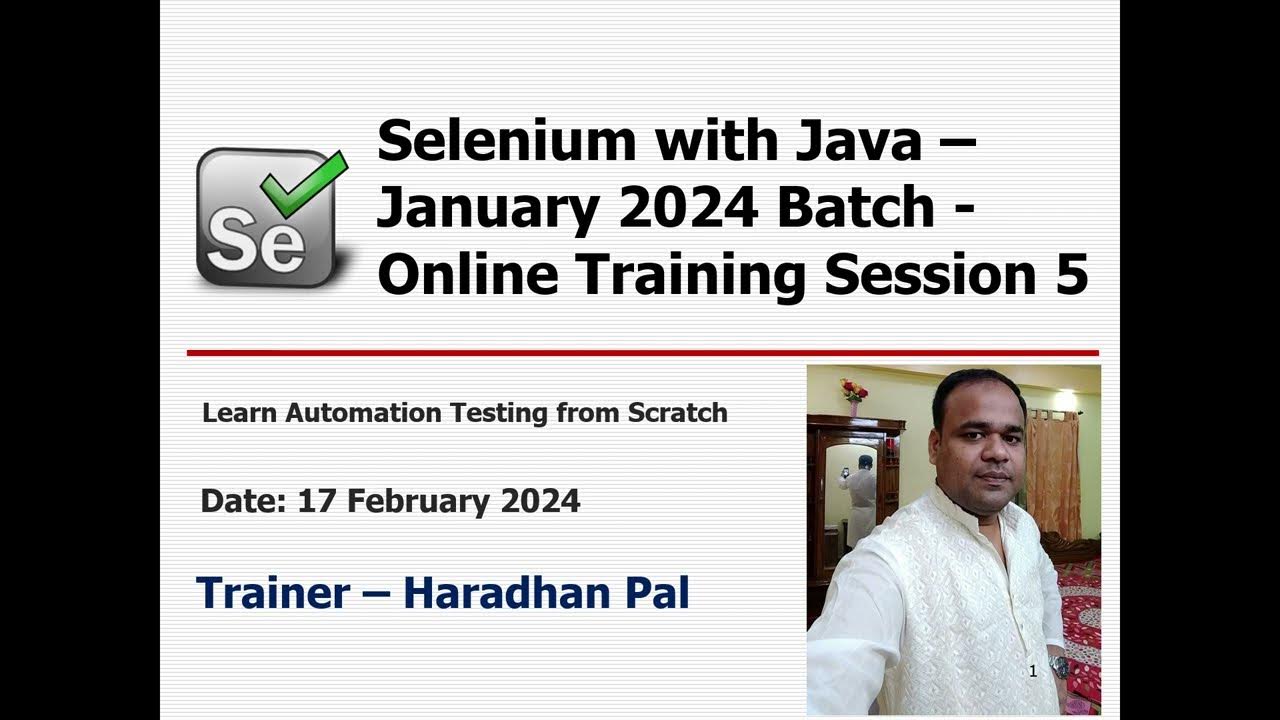 Se

Selenium with Java – January 2024 Batch - Online Training Session 5

Learn Automation Testing from Scratch

Date: 17 February 2024

Trainer – Haradhan Pal

1